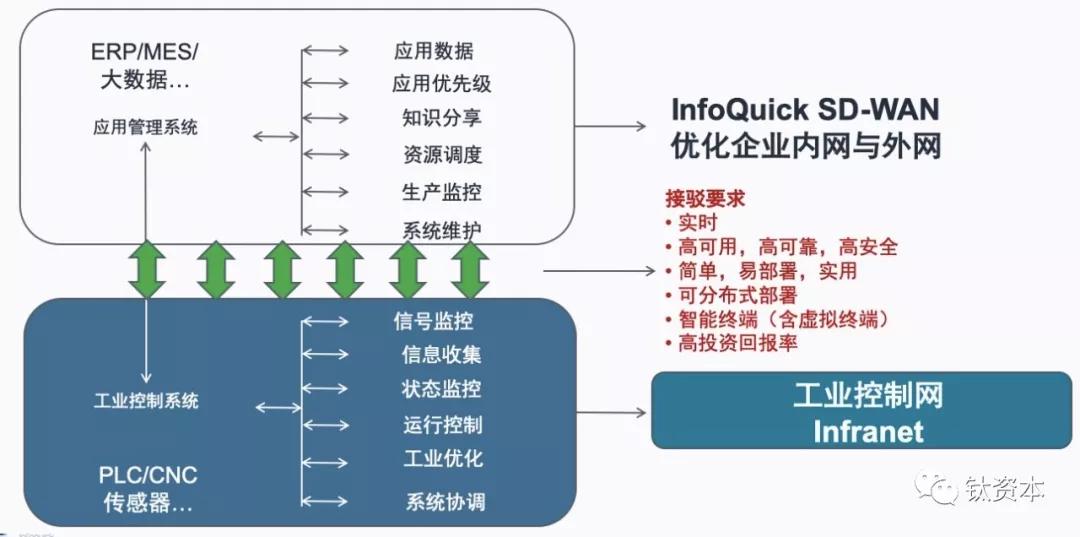 ERP/MES/
大数据…

应用管理系统

应用数据
应用优先级
知识分享
资源调度
生产监控
系统维护

InfoQuick SD-WAN
优化企业内网与外网

接驳要求
• 实时
• 高可用，高可靠，高安全
• 简单，易部署，实用
• 可分布式部署
• 智能终端（含虚拟终端）
• 高投资回报率

工业控制系统

PLC/CNC
传感器…

信号监控
信息收集
状态监控
运行控制
工业优化
系统协调

工业控制网
Infranet

钛资本